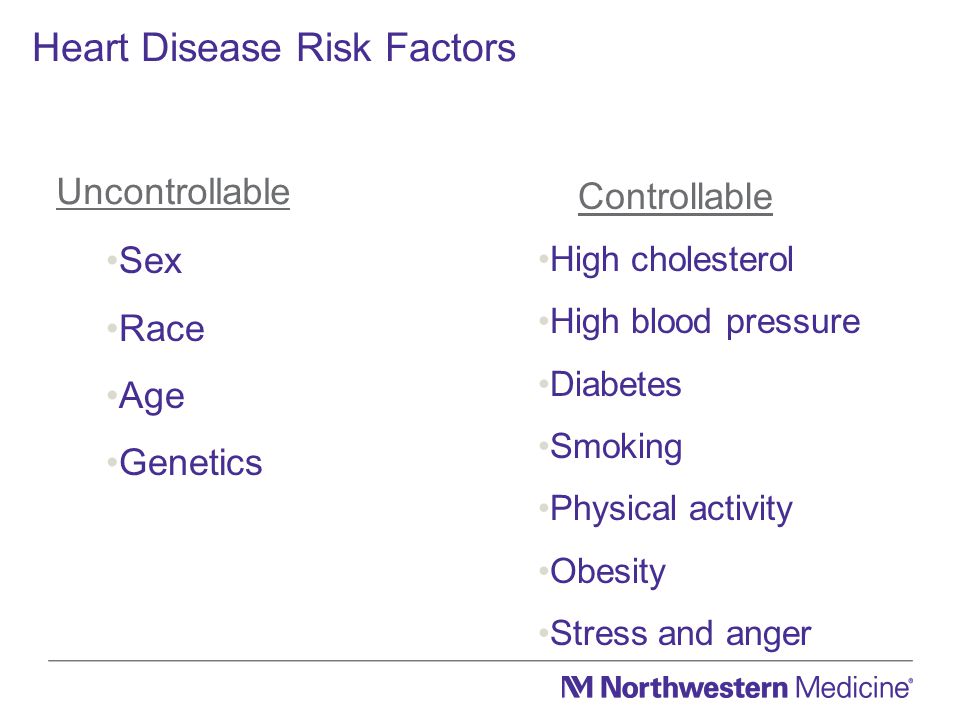 Heart Disease Risk Factors

Uncontrollable

•Sex

•Race

•Age

•Genetics

Controllable

•High cholesterol

•High blood pressure

•Diabetes

•Smoking

•Physical activity

•Obesity

•Stress and anger

Northwestern Medicine®